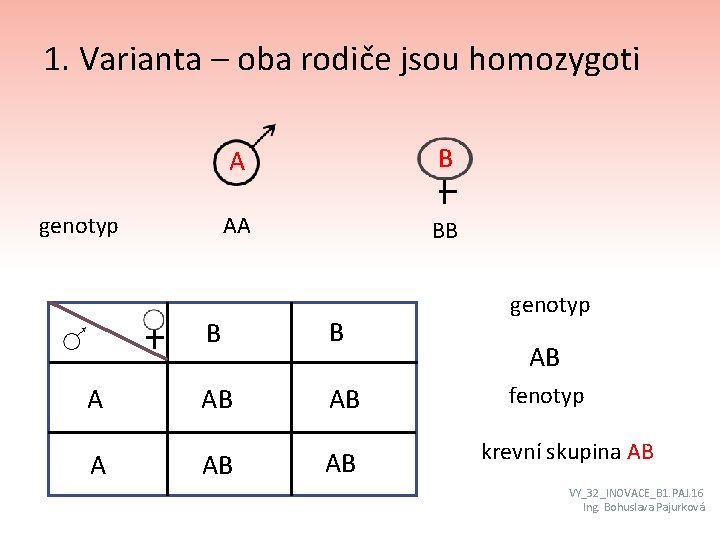 1. Varianta – oba rodiče jsou homozygoti

A

B

genotyp AA BB

| ♂ ♀ | B | B |
|---|---|---|
| A | AB | AB |
| A | AB | AB |

genotyp

AB

fenotyp

krevní skupina AB

VY_32_INOVACE_B1.PAJ.16
Ing. Bohuslava Pajurková